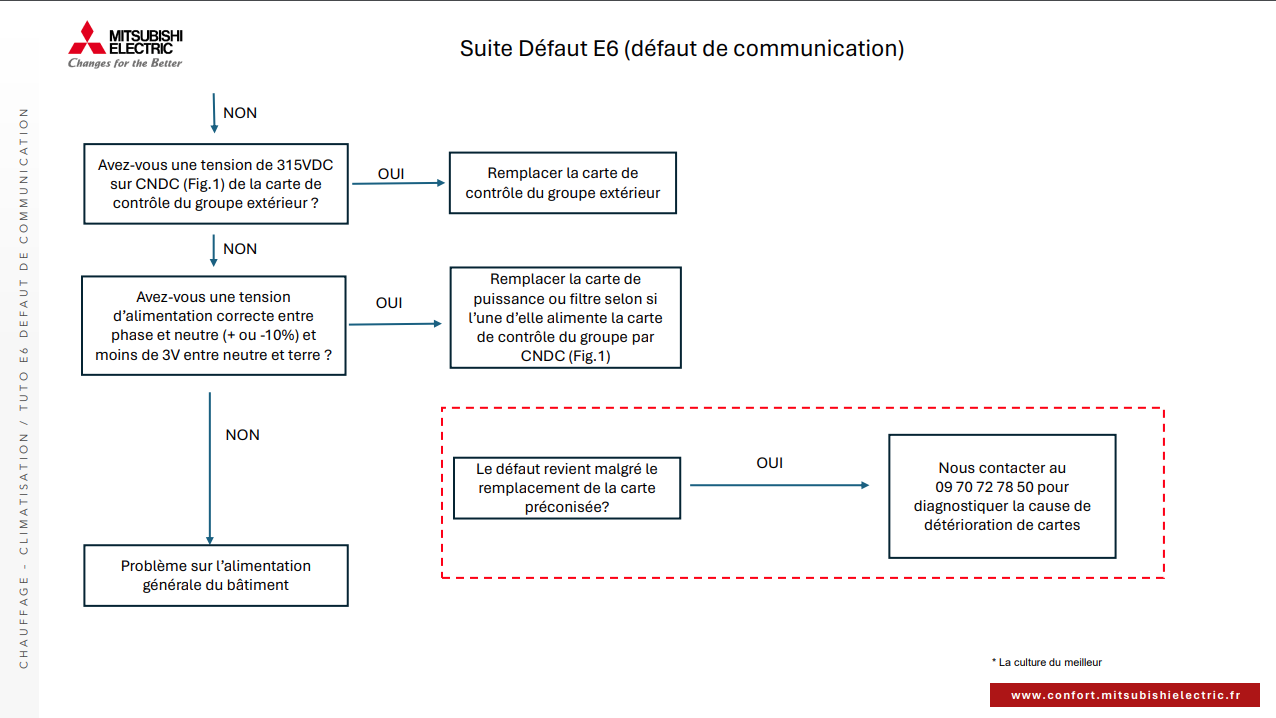 MITSUBISHI ELECTRIC
Changes for the Better

Suite Défaut E6 (défaut de communication)

CHAUFFAGE - CLIMATISATION / TUTO E6 DEFAUT DE COMMUNICATION

NON

Avez-vous une tension de 315VDC sur CNDC (Fig.1) de la carte de contrôle du groupe extérieur ?

OUI

Remplacer la carte de contrôle du groupe extérieur

NON

Avez-vous une tension d'alimentation correcte entre phase et neutre (+ ou -10%) et moins de 3V entre neutre et terre ?

OUI

Remplacer la carte de puissance ou filtre selon si l'une d'elle alimente la carte de contrôle du groupe par CNDC (Fig.1)

NON

Problème sur l'alimentation générale du bâtiment

Le défaut revient malgré le remplacement de la carte préconisée?

OUI

Nous contacter au 09 70 72 78 50 pour diagnostiquer la cause de détérioration de cartes

* La culture du meilleur

www.confort.mitsubishielectric.fr